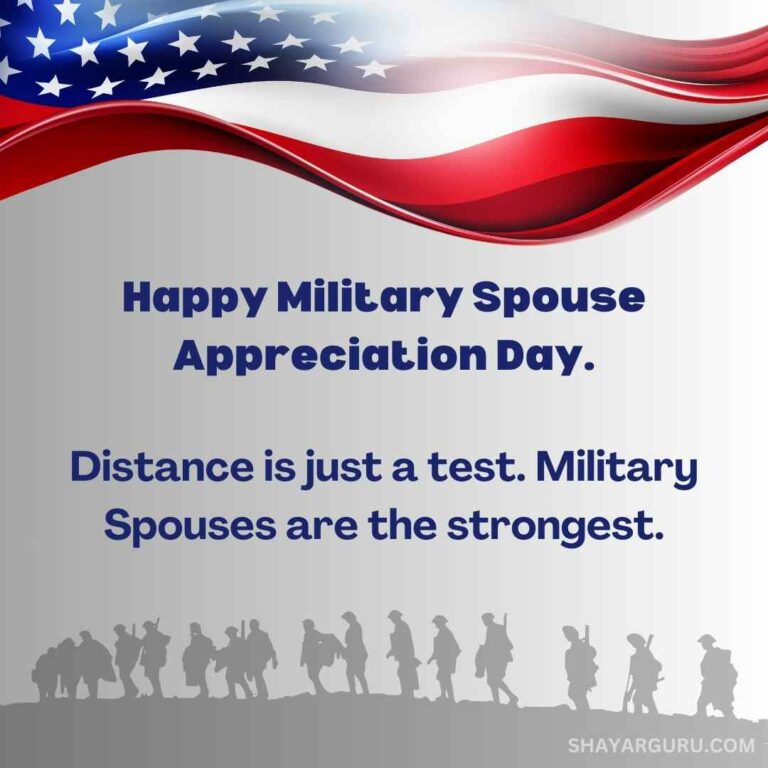 Happy Military Spouse Appreciation Day.

Distance is just a test. Military Spouses are the strongest.

SHAYARGURU.COM